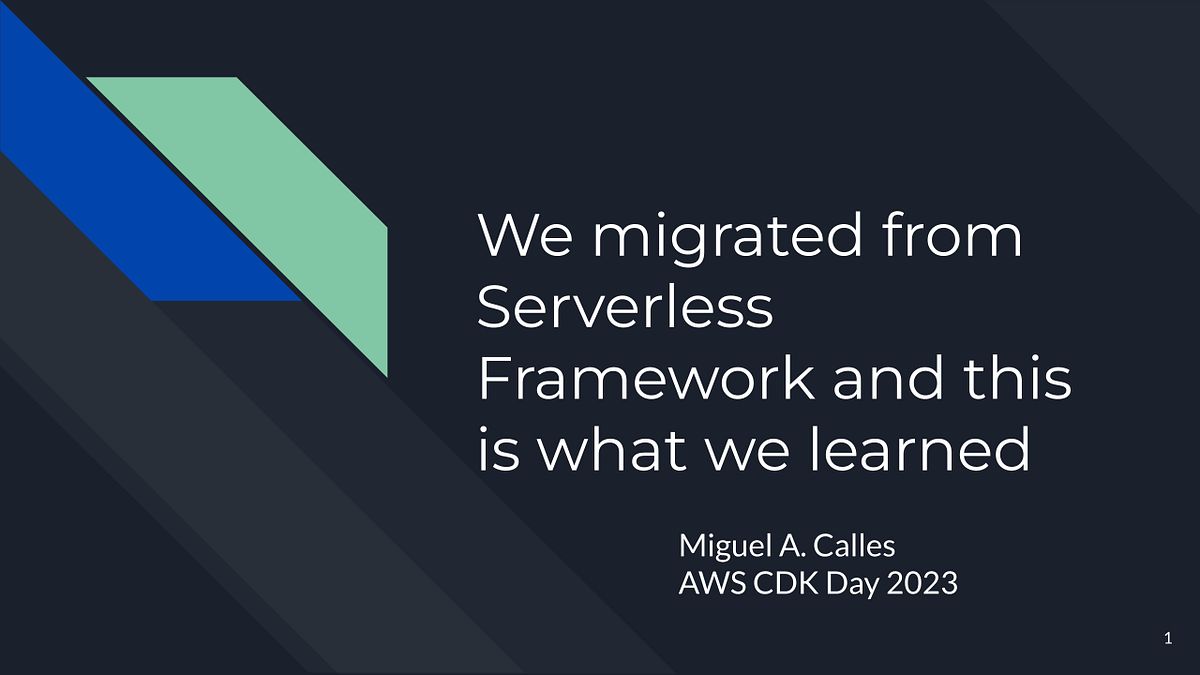 We migrated from Serverless Framework and this is what we learned

Miguel A. Calles
AWS CDK Day 2023

1